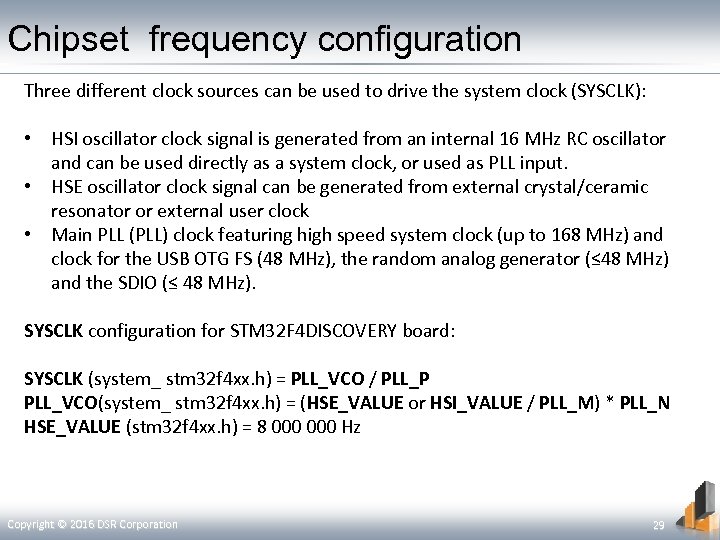 Chipset frequency configuration

Three different clock sources can be used to drive the system clock (SYSCLK):

• HSI oscillator clock signal is generated from an internal 16 MHz RC oscillator and can be used directly as a system clock, or used as PLL input.
• HSE oscillator clock signal can be generated from external crystal/ceramic resonator or external user clock
• Main PLL (PLL) clock featuring high speed system clock (up to 168 MHz) and clock for the USB OTG FS (48 MHz), the random analog generator (≤48 MHz) and the SDIO (≤ 48 MHz).

SYSCLK configuration for STM32F4DISCOVERY board:

SYSCLK (system_ stm32f4xx.h) = PLL_VCO / PLL_P
PLL_VCO(system_ stm32f4xx.h) = (HSE_VALUE or HSI_VALUE / PLL_M) * PLL_N
HSE_VALUE (stm32f4xx.h) = 8 000 000 Hz

Copyright © 2016 DSR Corporation

29